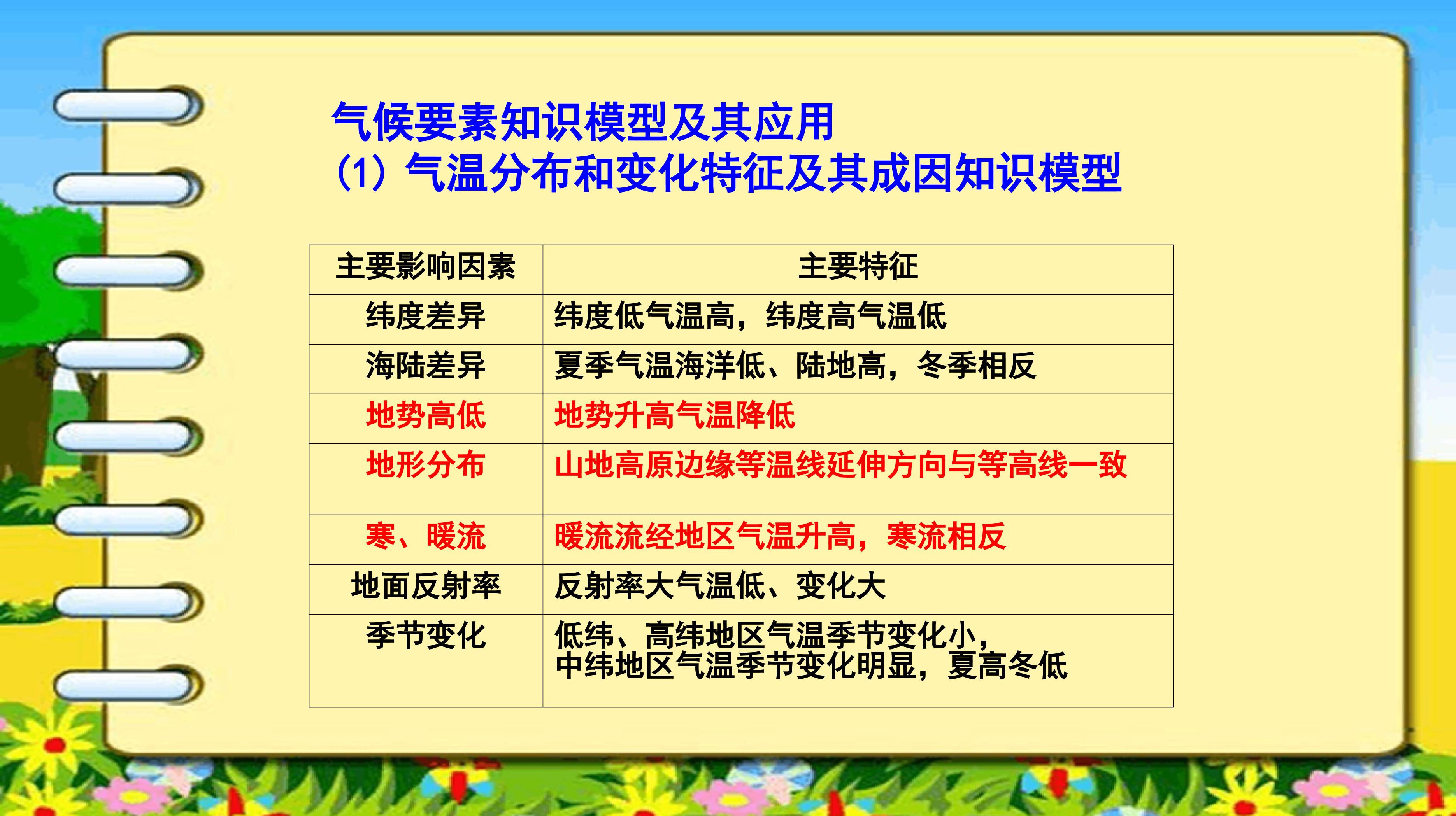 气候要素知识模型及其应用
(1)气温分布和变化特征及其成因知识模型

| 主要影响因素 | 主要特征 |
|---|---|
| 纬度差异 | 纬度低气温高，纬度高气温低 |
| 海陆差异 | 夏季气温海洋低、陆地高，冬季相反 |
| 地势高低 | 地势升高气温降低 |
| 地形分布 | 山地高原边缘等温线延伸方向与等高线一致 |
| 寒、暖流 | 暖流流经地区气温升高，寒流相反 |
| 地面反射率 | 反射率大气温低、变化大 |
| 季节变化 | 低纬、高纬地区气温季节变化小，中纬地区气温季节变化明显，夏高冬低 |